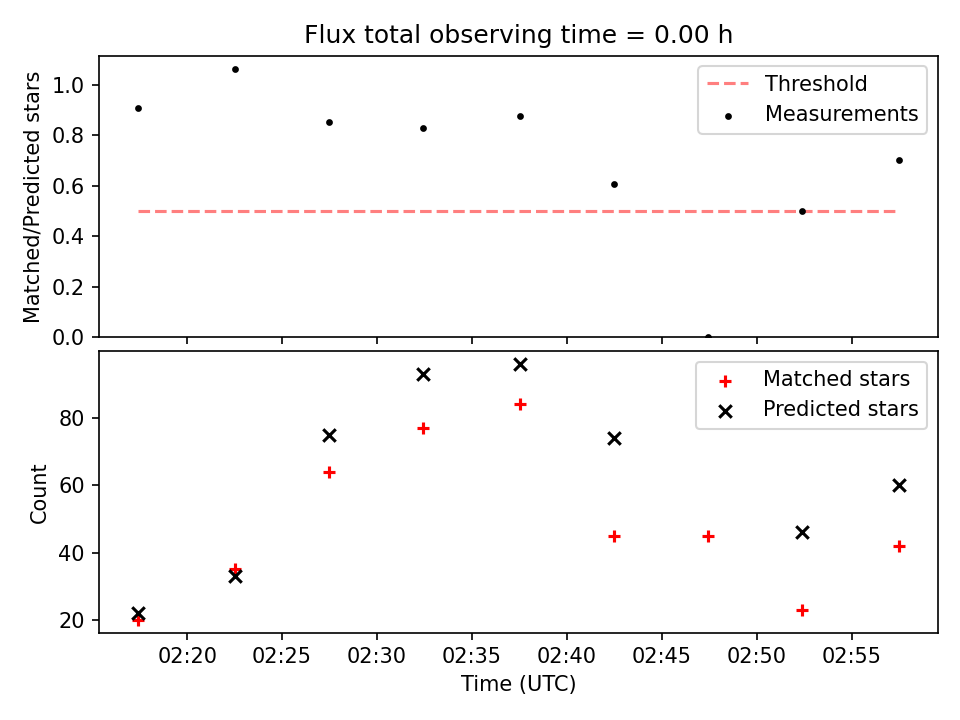 Flux total observing time = 0.00 h

Matched/Predicted stars

1.0
0.8
0.6
0.4
0.2
0.0

Threshold
Measurements

Count

80
60
40
20

Matched stars
Predicted stars

02:20 02:25 02:30 02:35 02:40 02:45 02:50 02:55

Time (UTC)